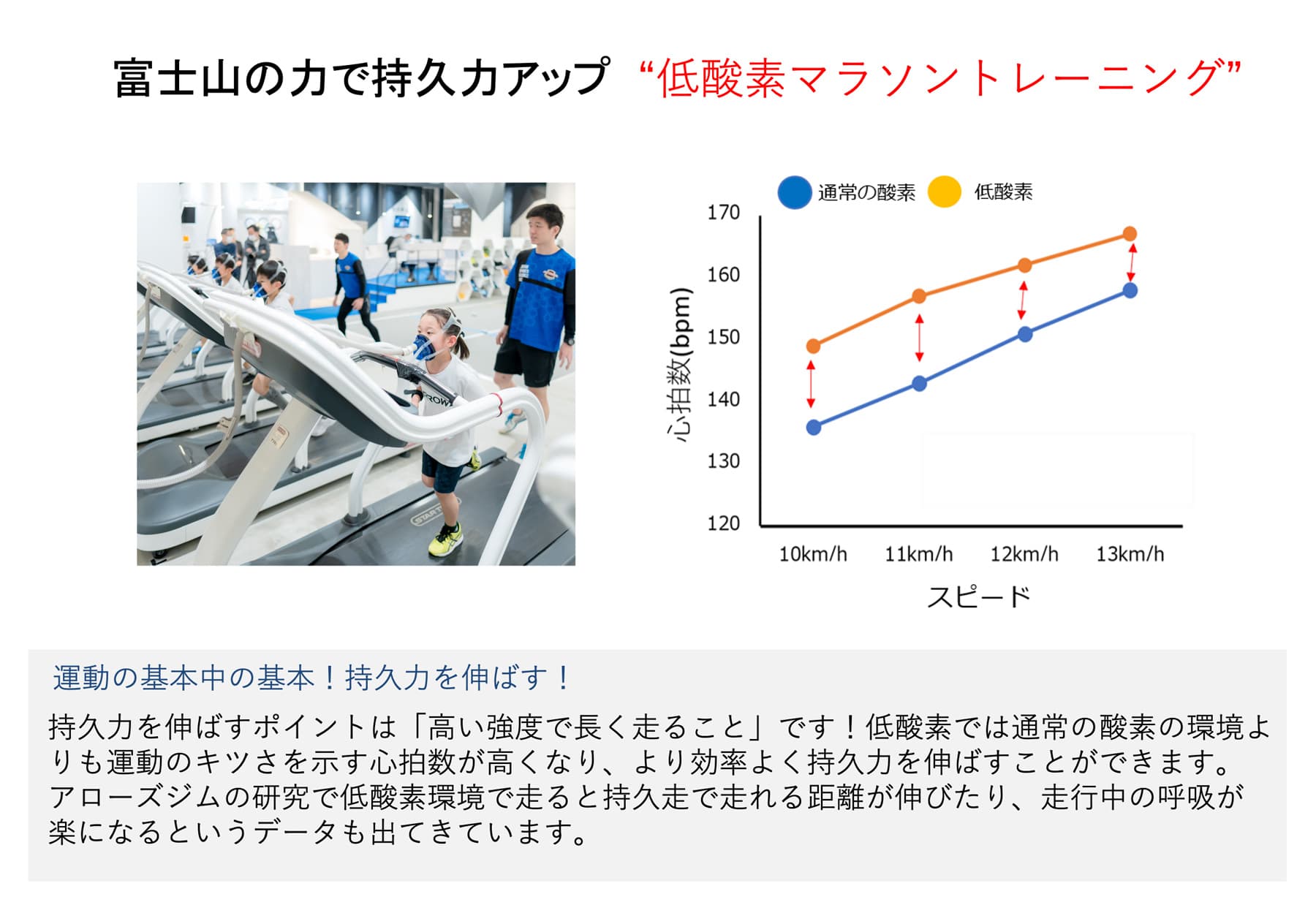 富士山の力で持久力アップ “低酸素マラソントレーニング”

通常の酸素　低酸素

170
160
150
140
130
120

心拍数(bpm)

10km/h　11km/h　12km/h　13km/h

スピード

運動の基本中の基本！持久力を伸ばす！

持久力を伸ばすポイントは「高い強度で長く走ること」です！低酸素では通常の酸素の環境よりも運動のキツさを示す心拍数が高くなり、より効率よく持久力を伸ばすことができます。アローズジムの研究で低酸素環境で走ると持久走で走れる距離が伸びたり、走行中の呼吸が楽になるというデータも出てきています。